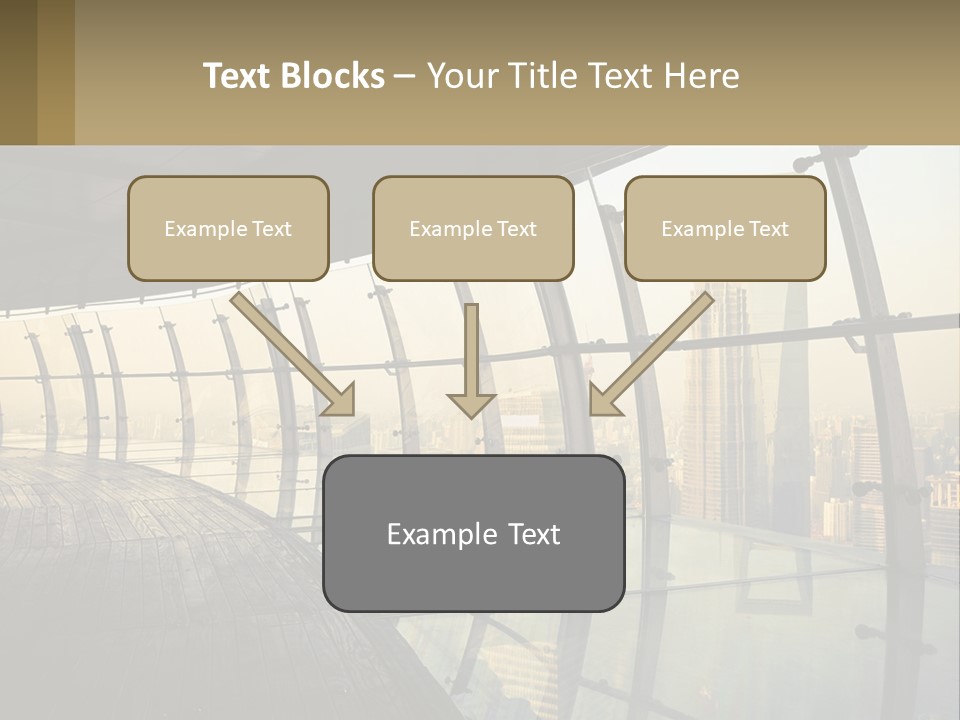 Text Blocks – Your Title Text Here

Example Text

Example Text

Example Text

Example Text